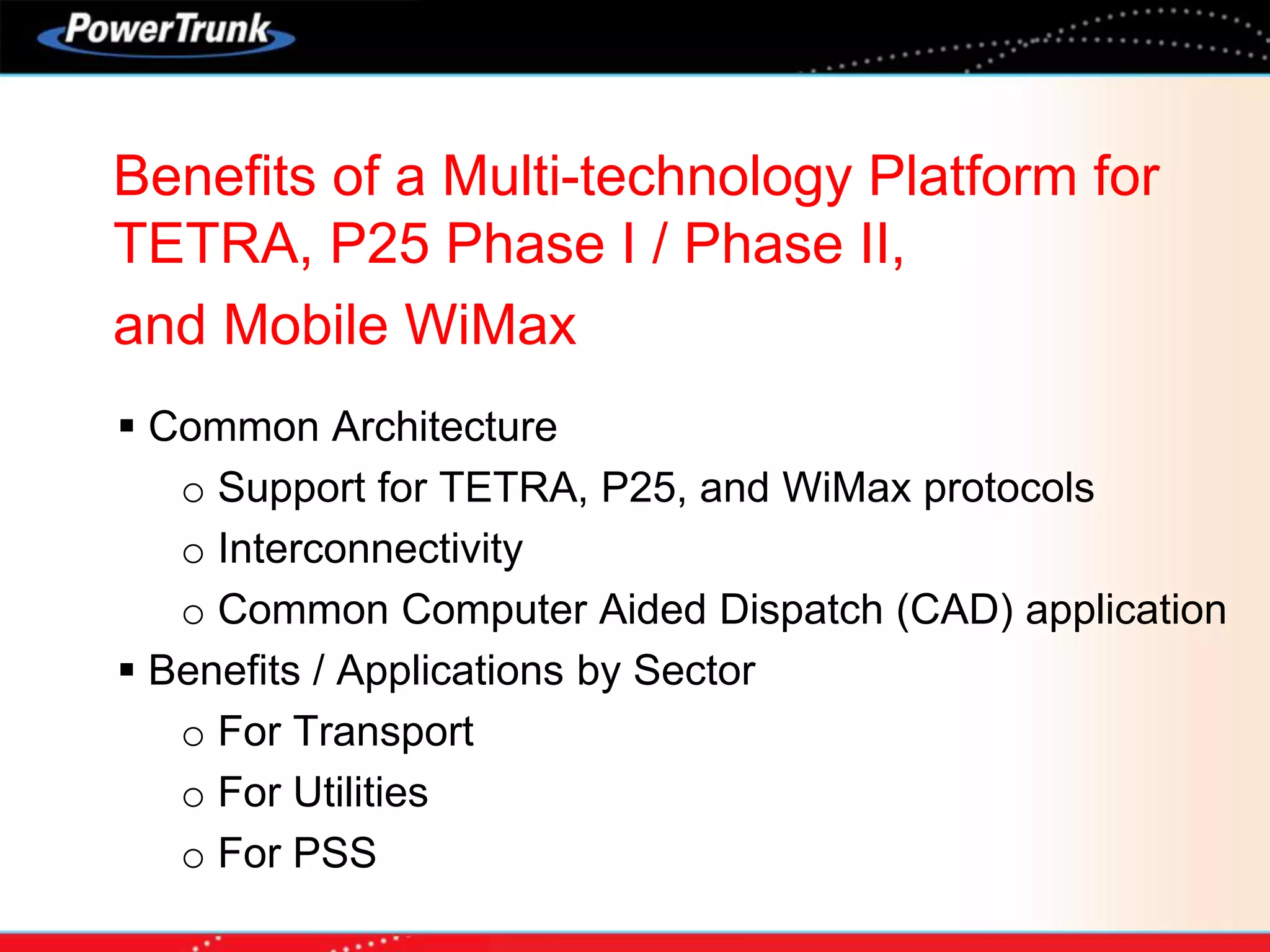 PowerTrunk

Benefits of a Multi-technology Platform for TETRA, P25 Phase I / Phase II,

and Mobile WiMax

▪ Common Architecture
  o Support for TETRA, P25, and WiMax protocols
  o Interconnectivity
  o Common Computer Aided Dispatch (CAD) application
▪ Benefits / Applications by Sector
  o For Transport
  o For Utilities
  o For PSS